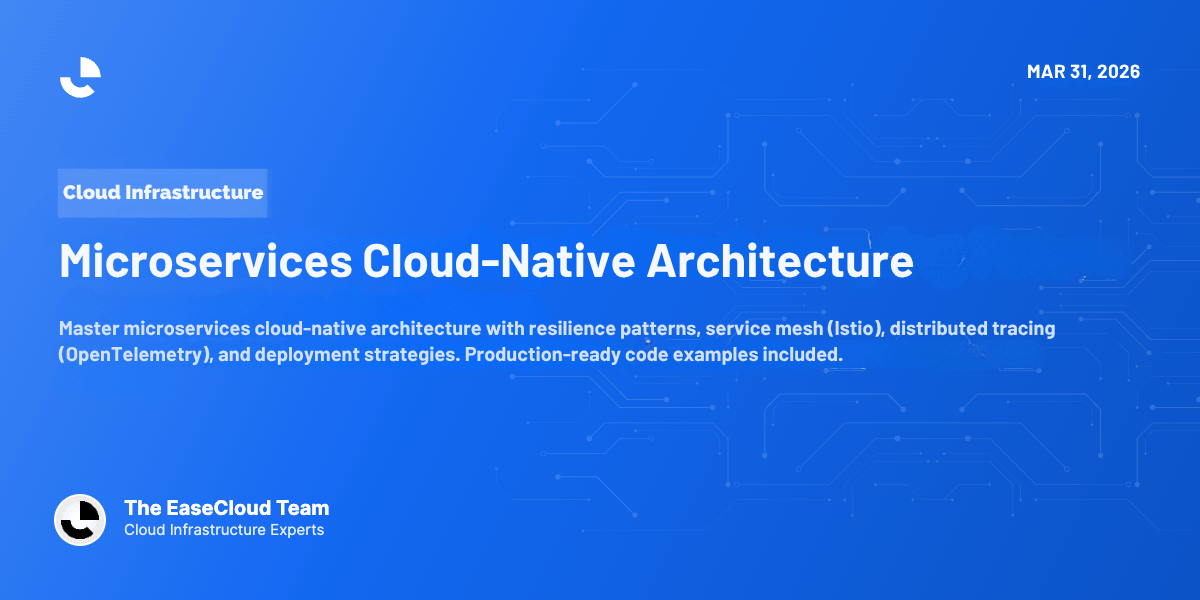 MAR 31, 2026

Cloud Infrastructure

Microservices Cloud-Native Architecture

Master microservices cloud-native architecture with resilience patterns, service mesh (Istio), distributed tracing (OpenTelemetry), and deployment strategies. Production-ready code examples included.

The EaseCloud Team
Cloud Infrastructure Experts